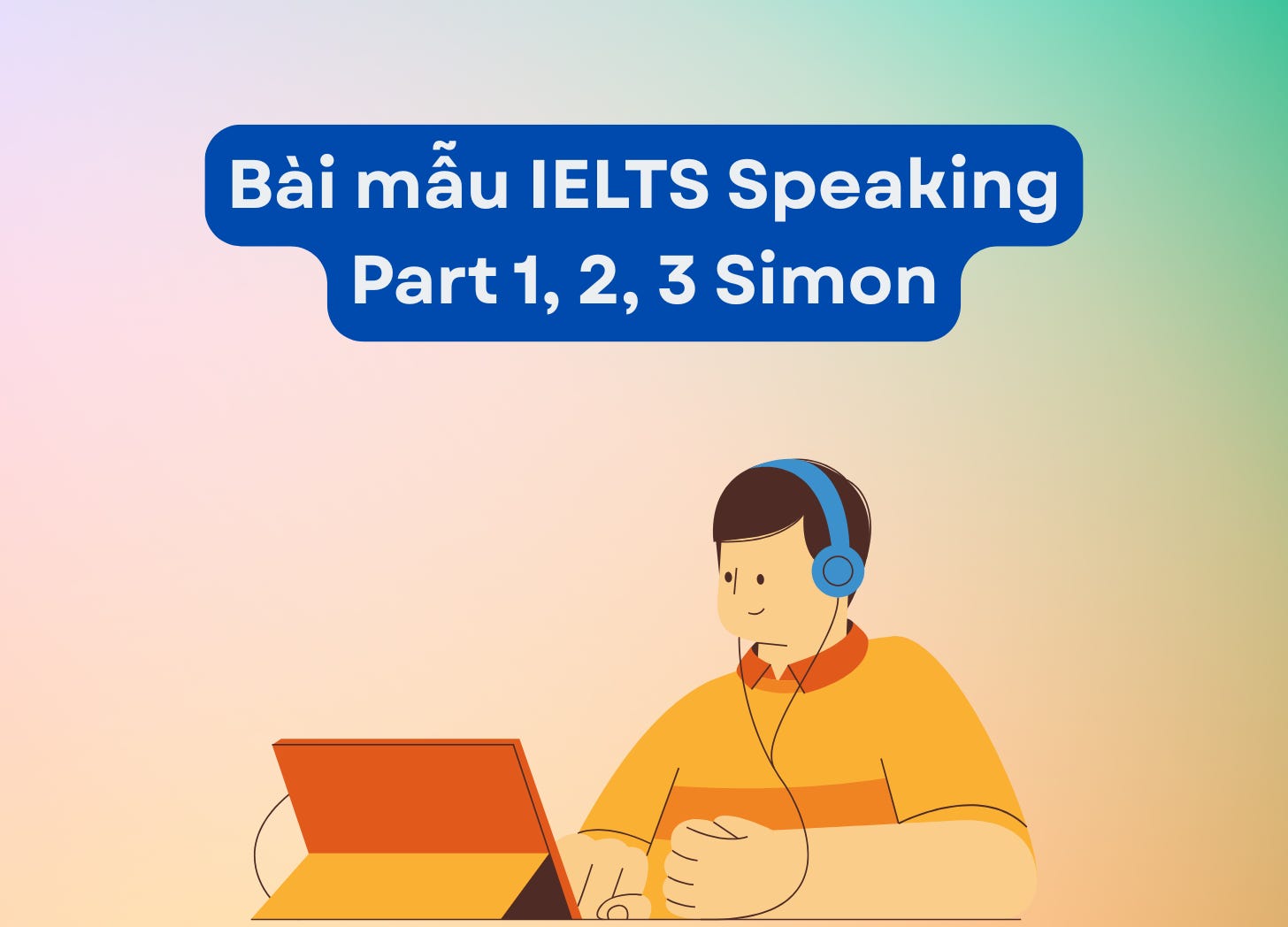 Bài mẫu IELTS Speaking Part 1, 2, 3 Simon